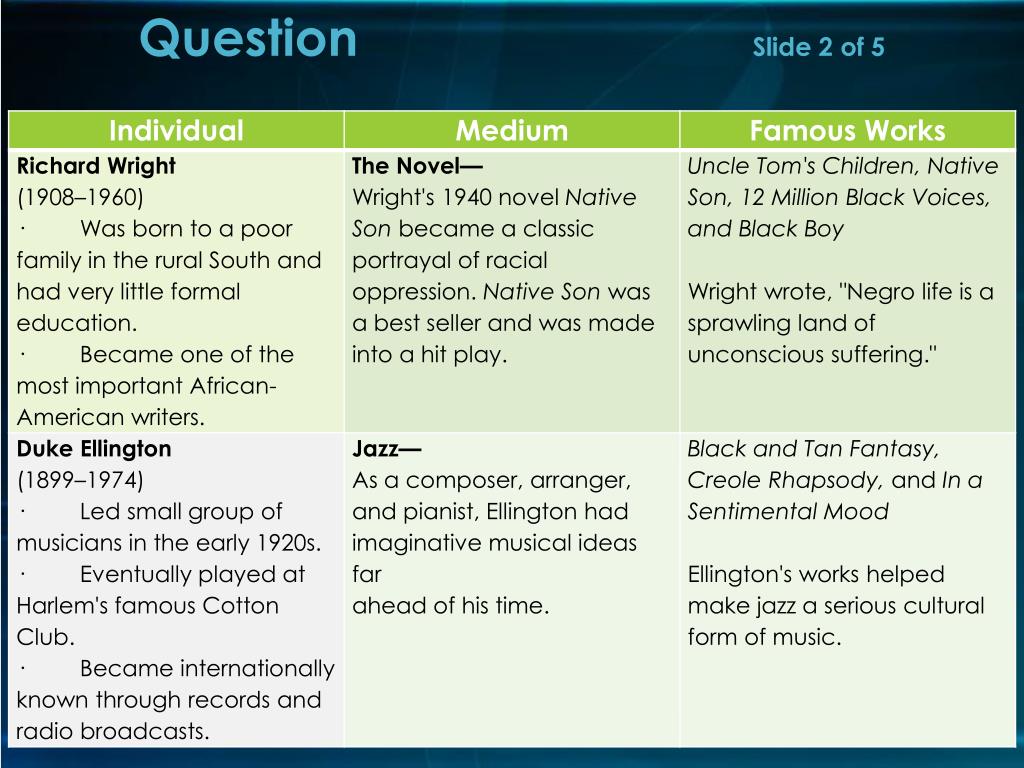 Question

Slide 2 of 5

| Individual | Medium | Famous Works |
|---|---|---|
| Richard Wright (1908–1960) · Was born to a poor family in the rural South and had very little formal education. · Became one of the most important African-American writers. | The Novel— Wright's 1940 novel Native Son became a classic portrayal of racial oppression. Native Son was a best seller and was made into a hit play. | Uncle Tom's Children, Native Son, 12 Million Black Voices, and Black Boy Wright wrote, "Negro life is a sprawling land of unconscious suffering." |
| Duke Ellington (1899–1974) · Led small group of musicians in the early 1920s. · Eventually played at Harlem's famous Cotton Club. · Became internationally known through records and radio broadcasts. | Jazz— As a composer, arranger, and pianist, Ellington had imaginative musical ideas far ahead of his time. | Black and Tan Fantasy, Creole Rhapsody, and In a Sentimental Mood Ellington's works helped make jazz a serious cultural form of music. |